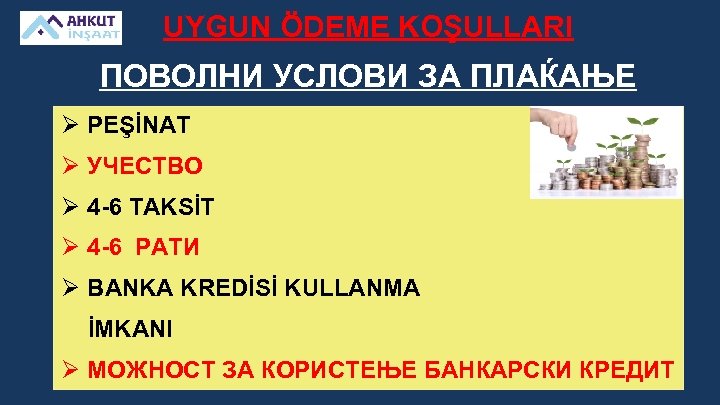 AHKUT İNŞAAT

UYGUN ÖDEME KOŞULLARI

ПОВОЛНИ УСЛОВИ ЗА ПЛАЌАЊЕ

➢ PEŞİNAT
➢ УЧЕСТВО
➢ 4-6 TAKSİT
➢ 4-6 РАТИ
➢ BANKA KREDİSİ KULLANMA İMKANI
➢ МОЖНОСТ ЗА КОРИСТЕЊЕ БАНКАРСКИ КРЕДИТ